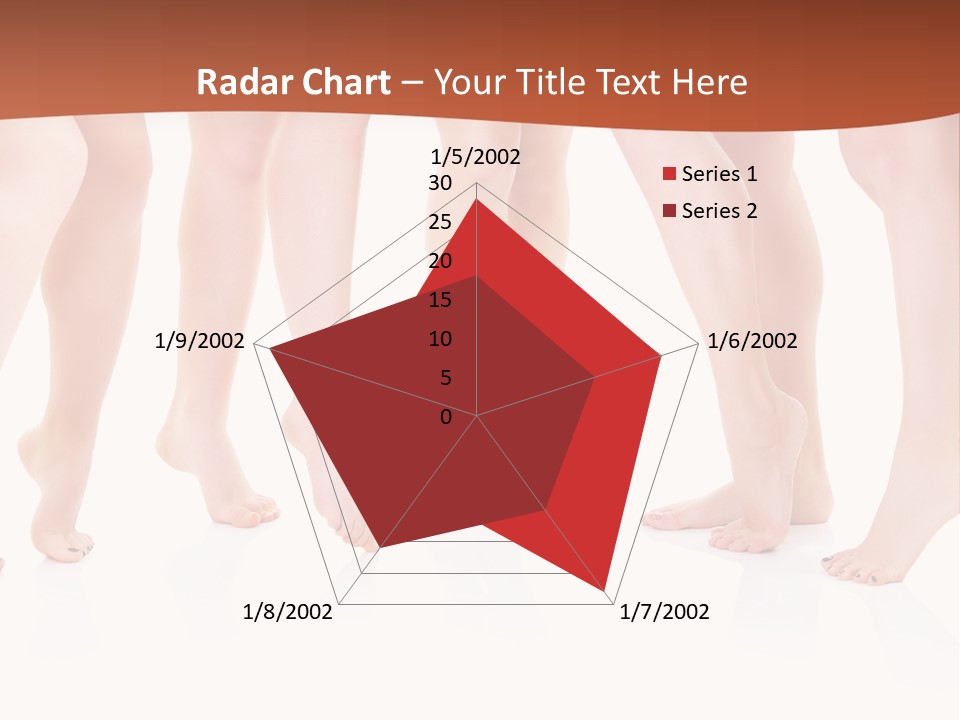 Radar Chart – Your Title Text Here

1/5/2002
30
25
20
15
10
5
0
1/6/2002
1/7/2002
1/8/2002
1/9/2002

Series 1
Series 2